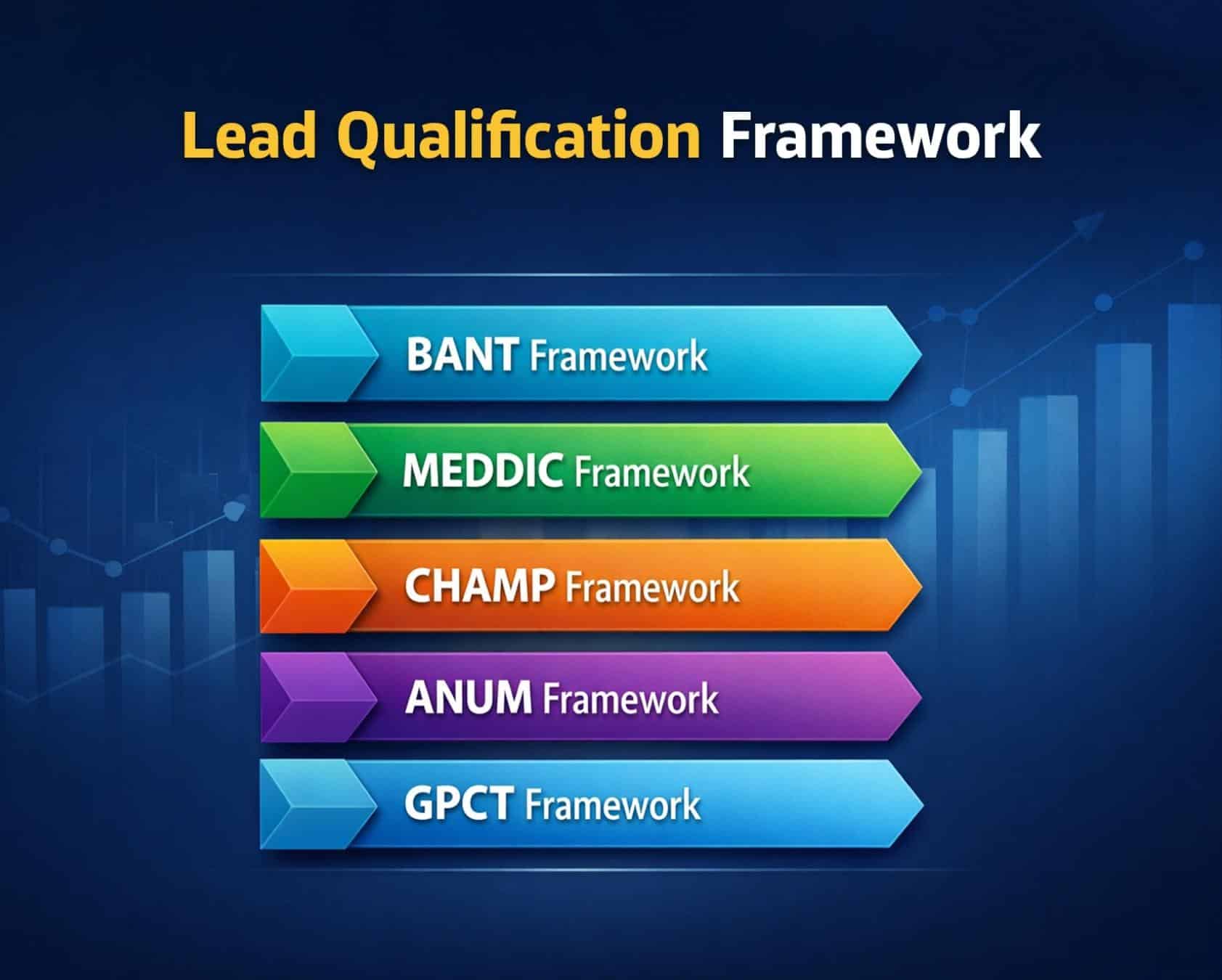 Lead Qualification Framework

BANT Framework

MEDDIC Framework

CHAMP Framework

ANUM Framework

GPCT Framework